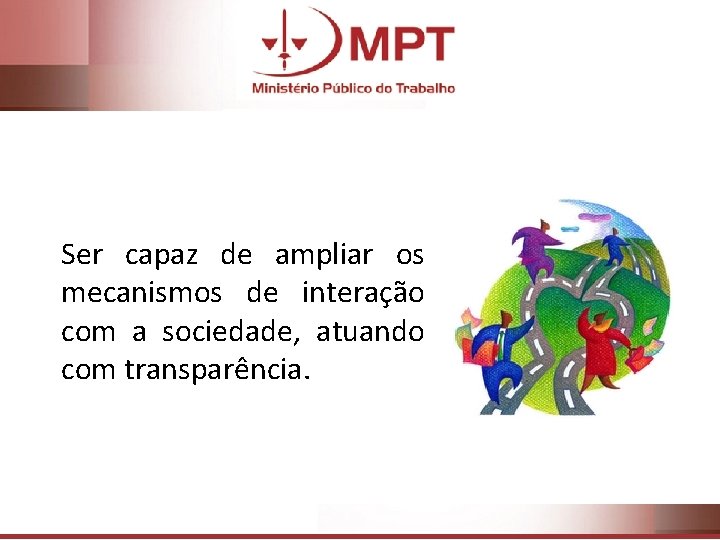 MPT
Ministério Público do Trabalho

Ser capaz de ampliar os mecanismos de interação com a sociedade, atuando com transparência.